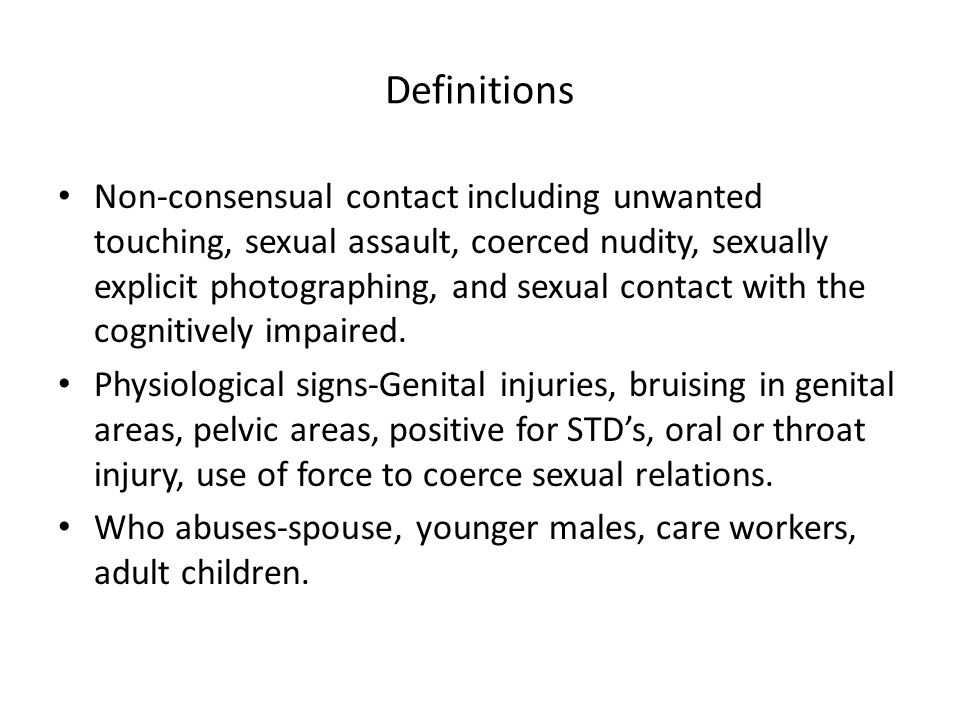 Definitions

• Non-consensual contact including unwanted touching, sexual assault, coerced nudity, sexually explicit photographing, and sexual contact with the cognitively impaired.
• Physiological signs-Genital injuries, bruising in genital areas, pelvic areas, positive for STD’s, oral or throat injury, use of force to coerce sexual relations.
• Who abuses-spouse, younger males, care workers, adult children.